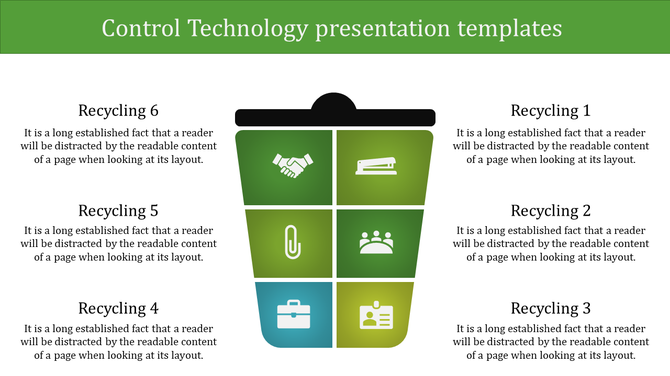 Control Technology presentation templates

Recycling 6
It is a long established fact that a reader will be distracted by the readable content of a page when looking at its layout.

Recycling 5
It is a long established fact that a reader will be distracted by the readable content of a page when looking at its layout.

Recycling 4
It is a long established fact that a reader will be distracted by the readable content of a page when looking at its layout.

Recycling 1
It is a long established fact that a reader will be distracted by the readable content of a page when looking at its layout.

Recycling 2
It is a long established fact that a reader will be distracted by the readable content of a page when looking at its layout.

Recycling 3
It is a long established fact that a reader will be distracted by the readable content of a page when looking at its layout.